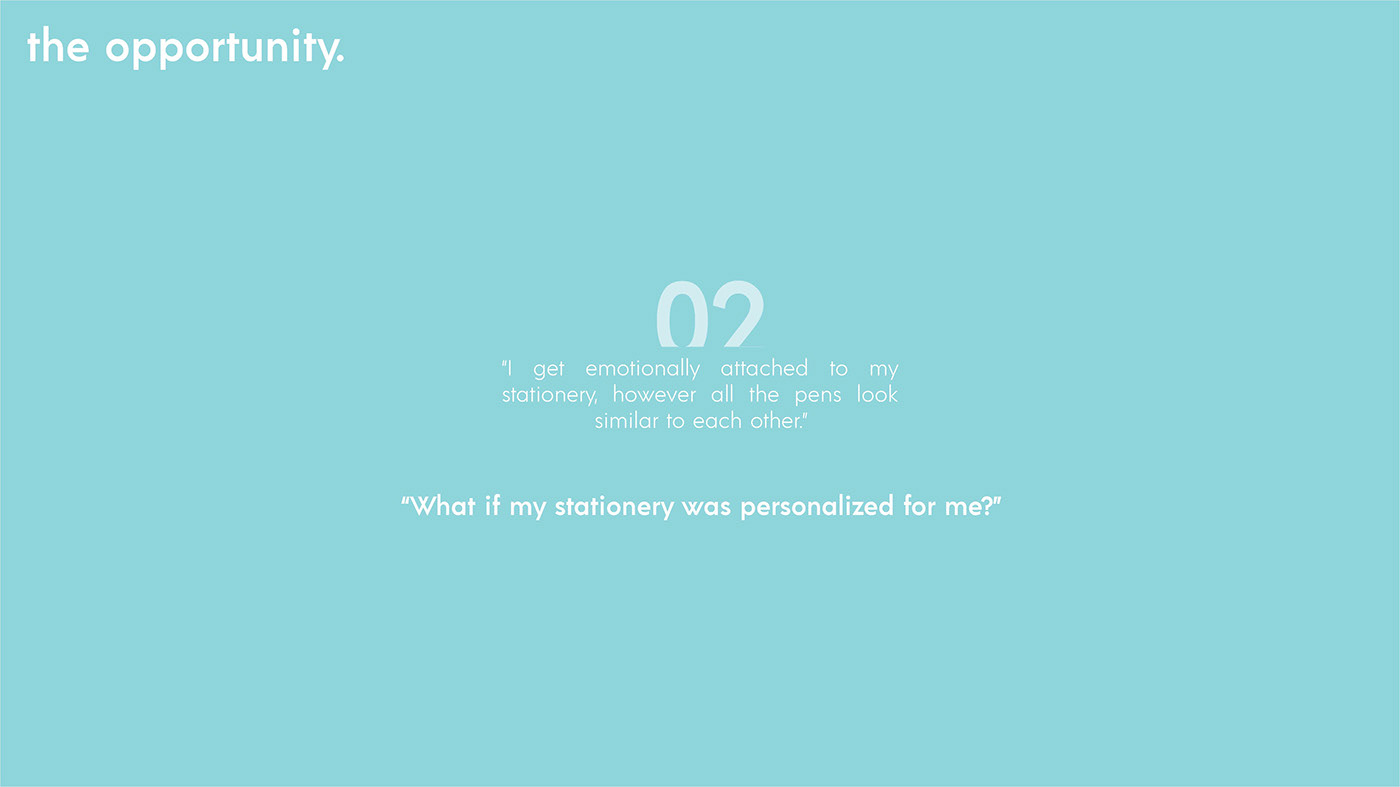 the opportunity.

02

"I get emotionally attached to my stationery, however all the pens look similar to each other."

"What if my stationery was personalized for me?"